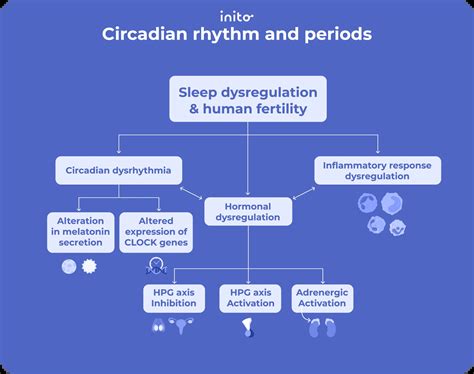 inito
Circadian rhythm and periods

Sleep dysregulation & human fertility

Circadian dysrhythmia

Inflammatory response dysregulation

Hormonal dysregulation

Alteration in melatonin secretion

Altered expression of CLOCK genes

HPG axis Inhibition

HPG axis Activation

Adrenergic Activation